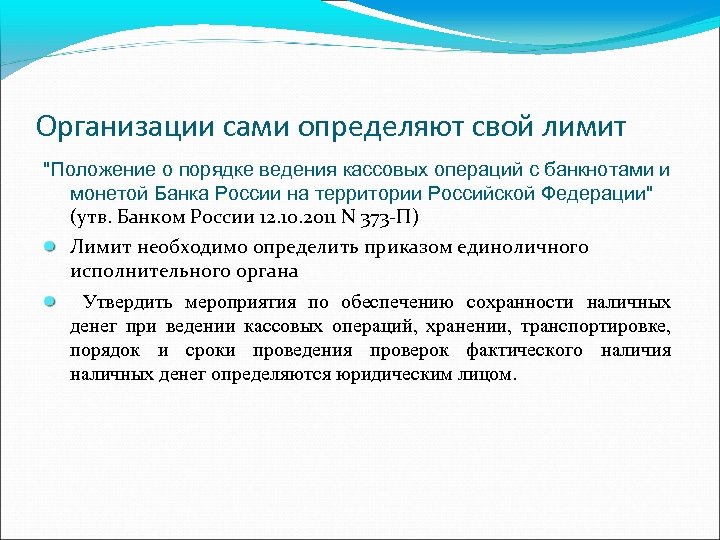 Организации сами определяют свой лимит

"Положение о порядке ведения кассовых операций с банкнотами и монетой Банка России на территории Российской Федерации" (утв. Банком России 12.10.2011 N 373-П)

Лимит необходимо определить приказом единоличного исполнительного органа

Утвердить мероприятия по обеспечению сохранности наличных денег при ведении кассовых операций, хранении, транспортировке, порядок и сроки проведения проверок фактического наличия наличных денег определяются юридическим лицом.